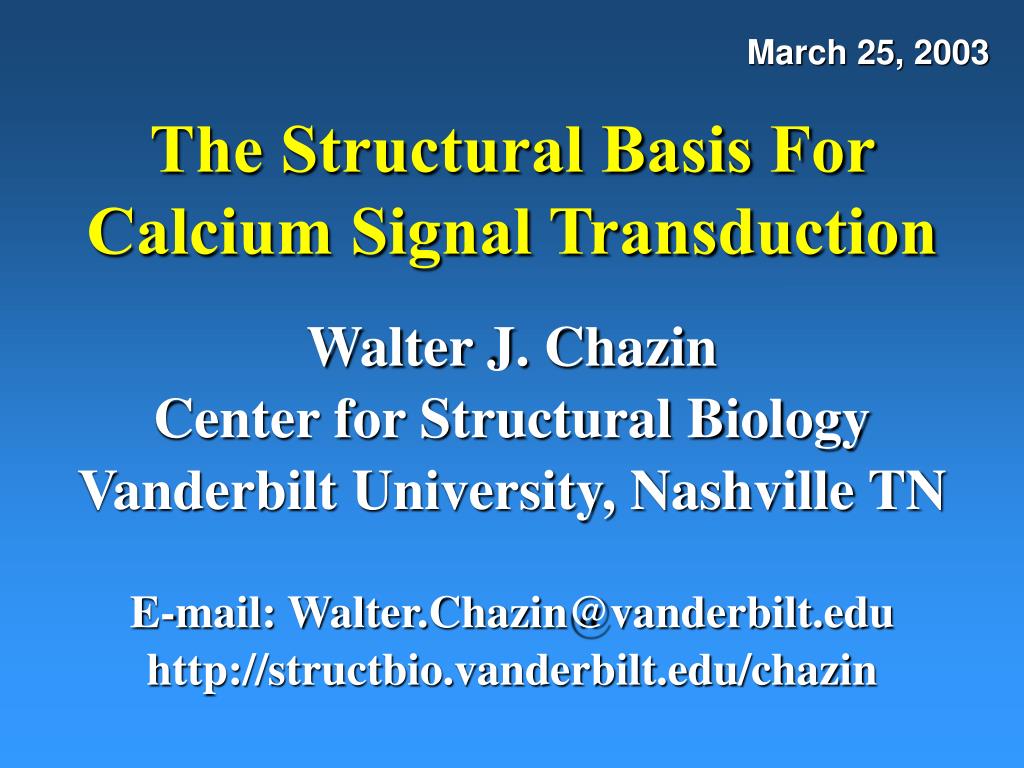 March 25, 2003

The Structural Basis For
Calcium Signal Transduction

Walter J. Chazin
Center for Structural Biology
Vanderbilt University, Nashville TN

E-mail: Walter.Chazin@vanderbilt.edu
http://structbio.vanderbilt.edu/chazin